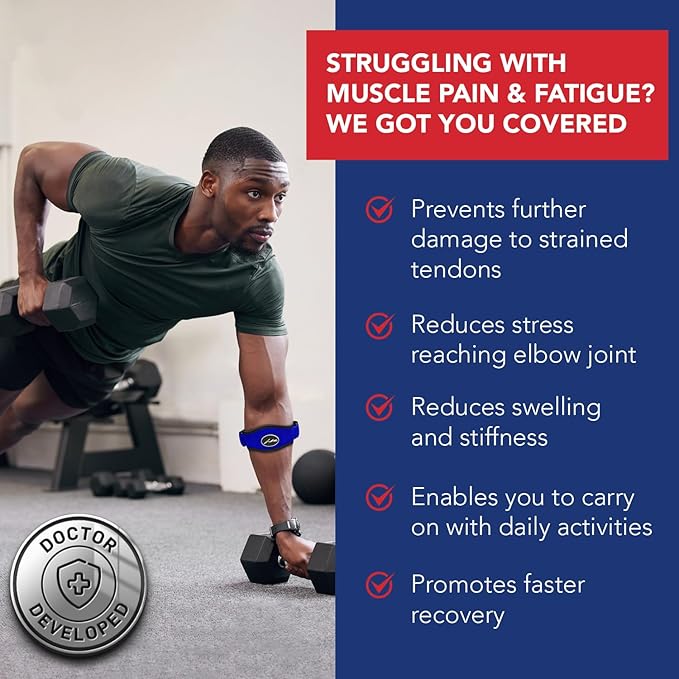 STRUGGLING WITH MUSCLE PAIN & FATIGUE? WE GOT YOU COVERED

Prevents further damage to strained tendons

Reduces stress reaching elbow joint

Reduces swelling and stiffness

Enables you to carry on with daily activities

Promotes faster recovery

DOCTOR DEVELOPED